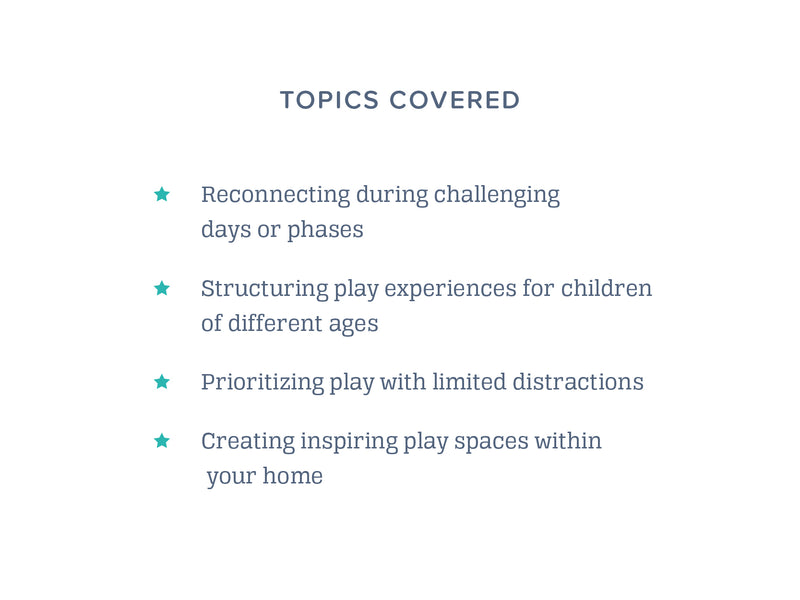 TOPICS COVERED

★ Reconnecting during challenging days or phases

★ Structuring play experiences for children of different ages

★ Prioritizing play with limited distractions

★ Creating inspiring play spaces within your home